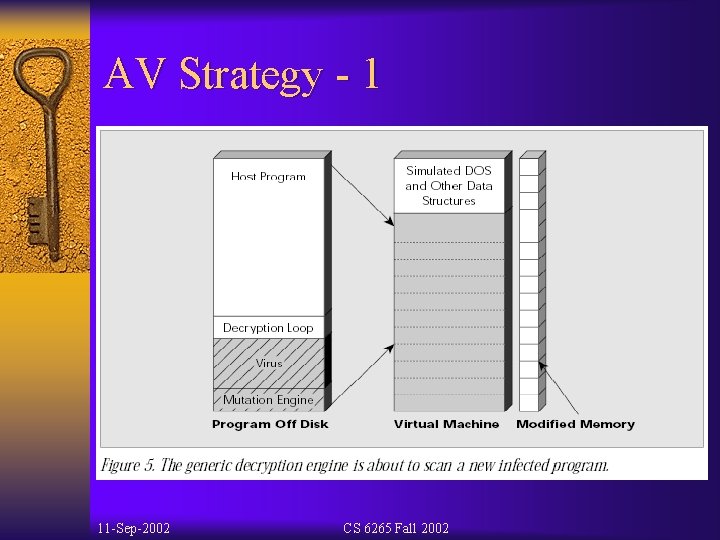 AV Strategy - 1

Host Program

Decryption Loop

Virus

Mutation Engine

Program Off Disk

Simulated DOS and Other Data Structures

Virtual Machine

Modified Memory

Figure 5. The generic decryption engine is about to scan a new infected program.

11-Sep-2002

CS 6265 Fall 2002